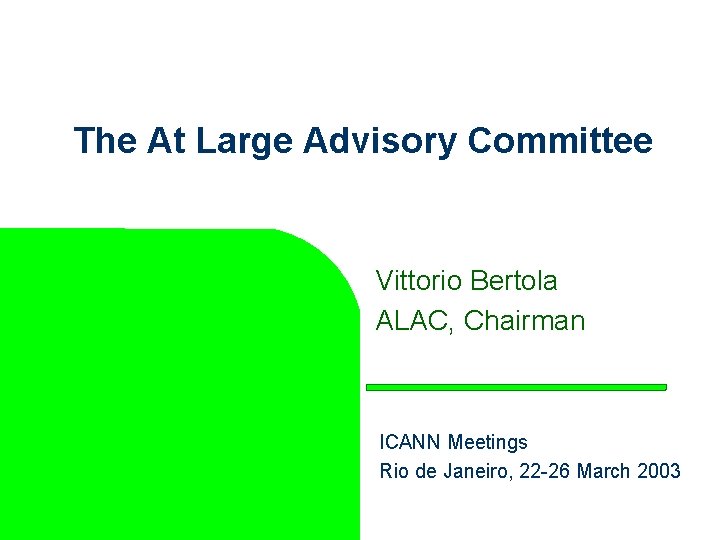 The At Large Advisory Committee

Vittorio Bertola
ALAC, Chairman

ICANN Meetings
Rio de Janeiro, 22-26 March 2003